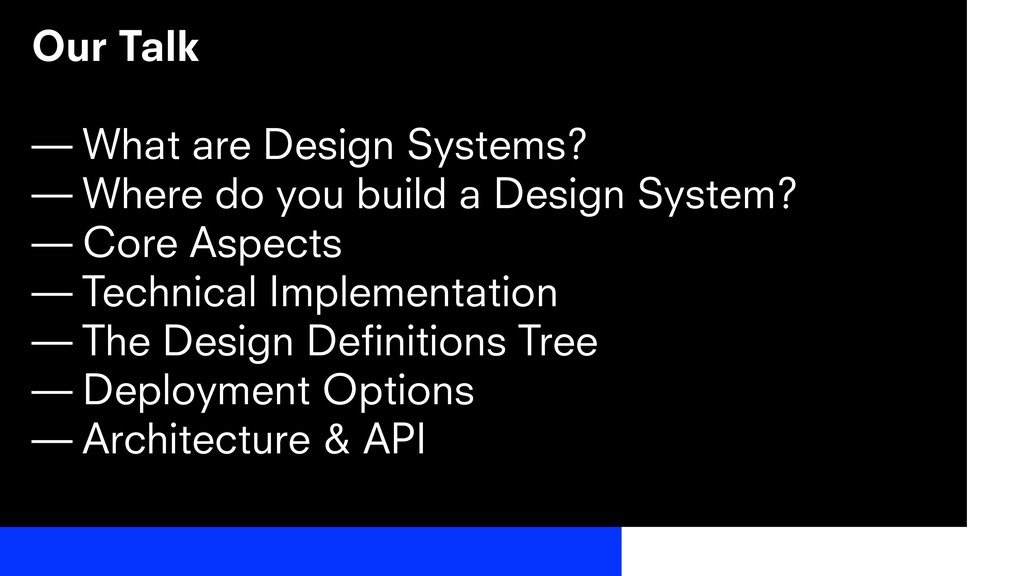 Our Talk

— What are Design Systems?
— Where do you build a Design System?
— Core Aspects
— Technical Implementation
— The Design Definitions Tree
— Deployment Options
— Architecture & API